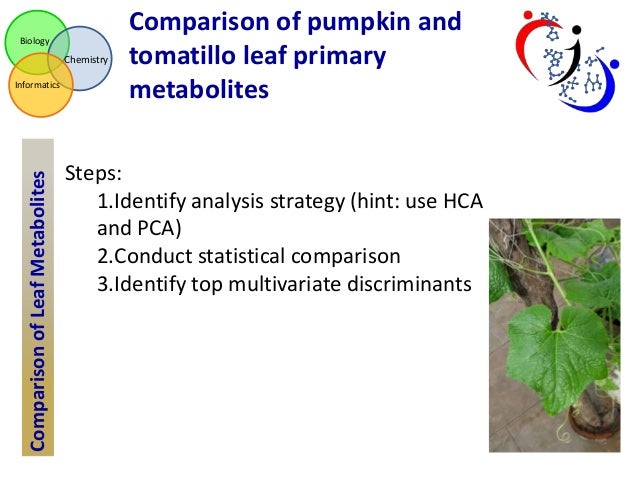 Biology
Chemistry
Informatics

Comparison of pumpkin and tomatillo leaf primary metabolites

Comparison of Leaf Metabolites

Steps:
1.Identify analysis strategy (hint: use HCA and PCA)
2.Conduct statistical comparison
3.Identify top multivariate discriminants